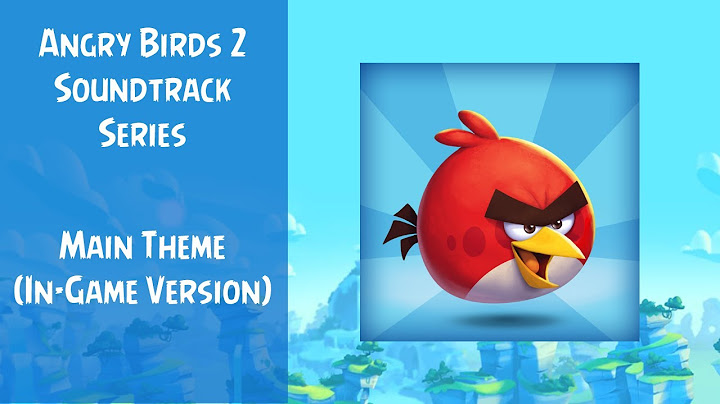 Angry Birds 2 Soundtrack Series

Main Theme (In-Game Version)